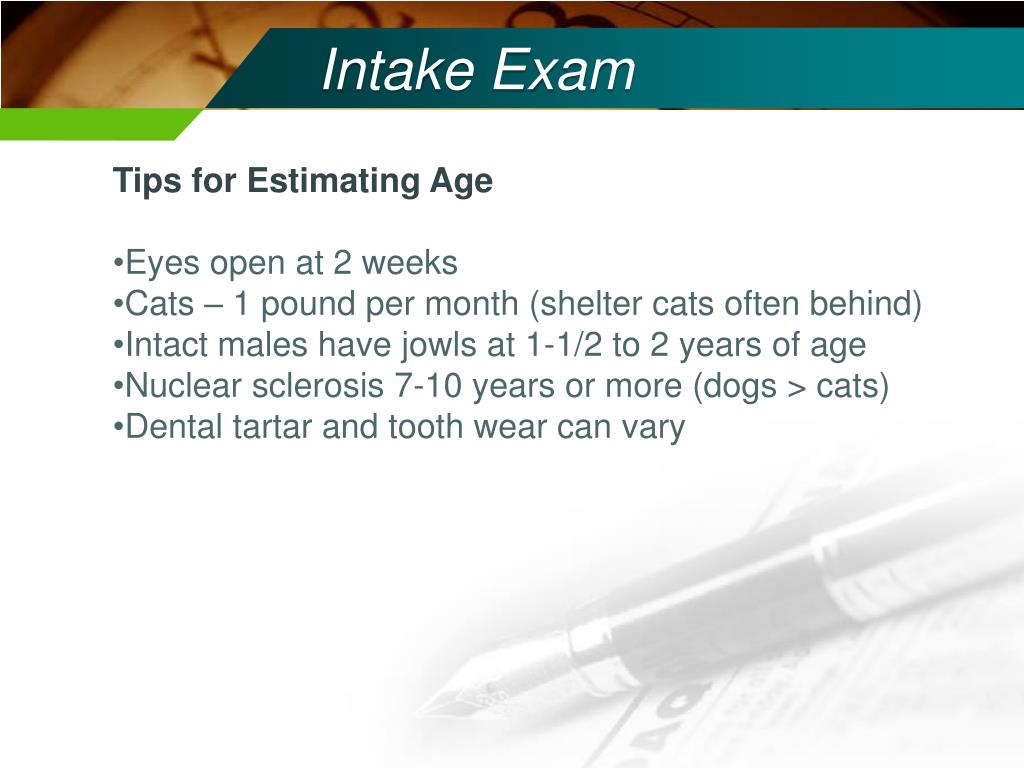 Intake Exam

Tips for Estimating Age

•Eyes open at 2 weeks
•Cats – 1 pound per month (shelter cats often behind)
•Intact males have jowls at 1-1/2 to 2 years of age
•Nuclear sclerosis 7-10 years or more (dogs > cats)
•Dental tartar and tooth wear can vary